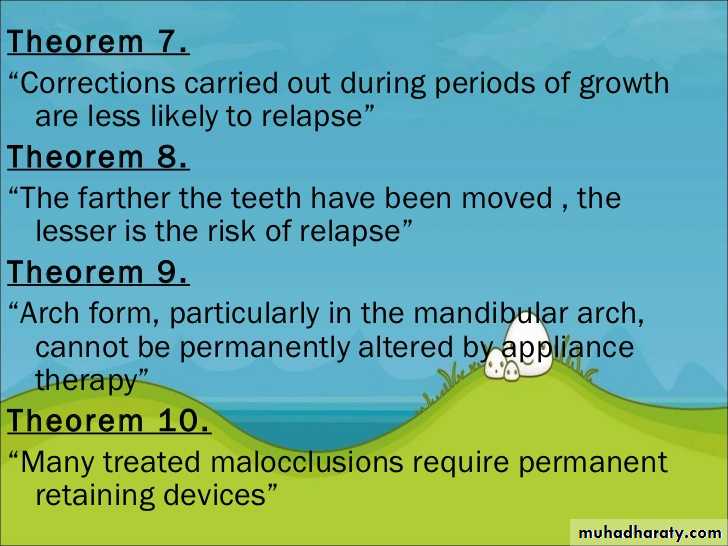 Theorem 7.

“Corrections carried out during periods of growth are less likely to relapse”

Theorem 8.

“The farther the teeth have been moved , the lesser is the risk of relapse”

Theorem 9.

“Arch form, particularly in the mandibular arch, cannot be permanently altered by appliance therapy”

Theorem 10.

“Many treated malocclusions require permanent retaining devices”

muhadharaty.com